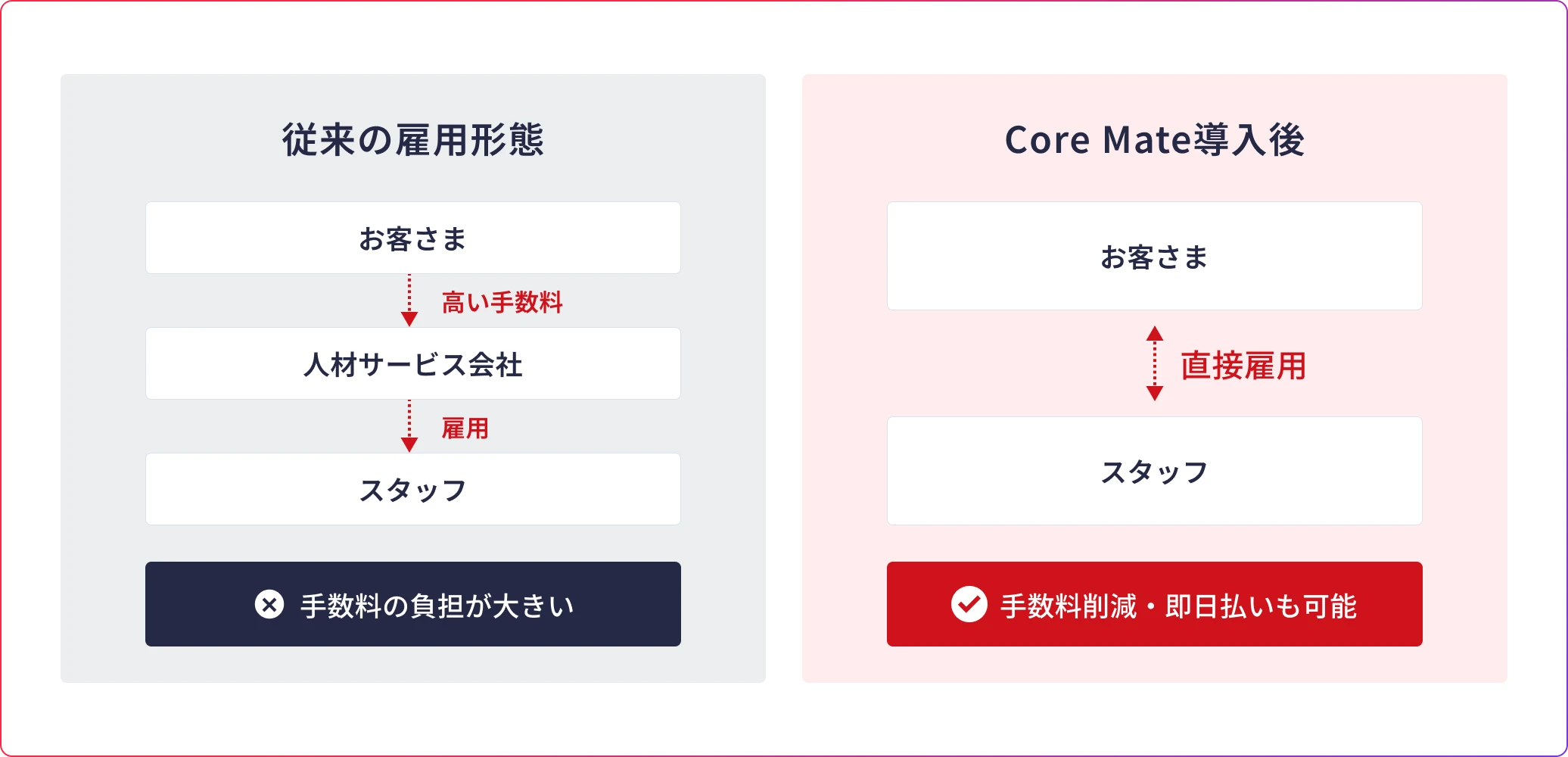 従来の雇用形態

お客さま

高い手数料

人材サービス会社

雇用

スタッフ

手数料の負担が大きい

Core Mate導入後

お客さま

直接雇用

スタッフ

手数料削減・即日払いも可能